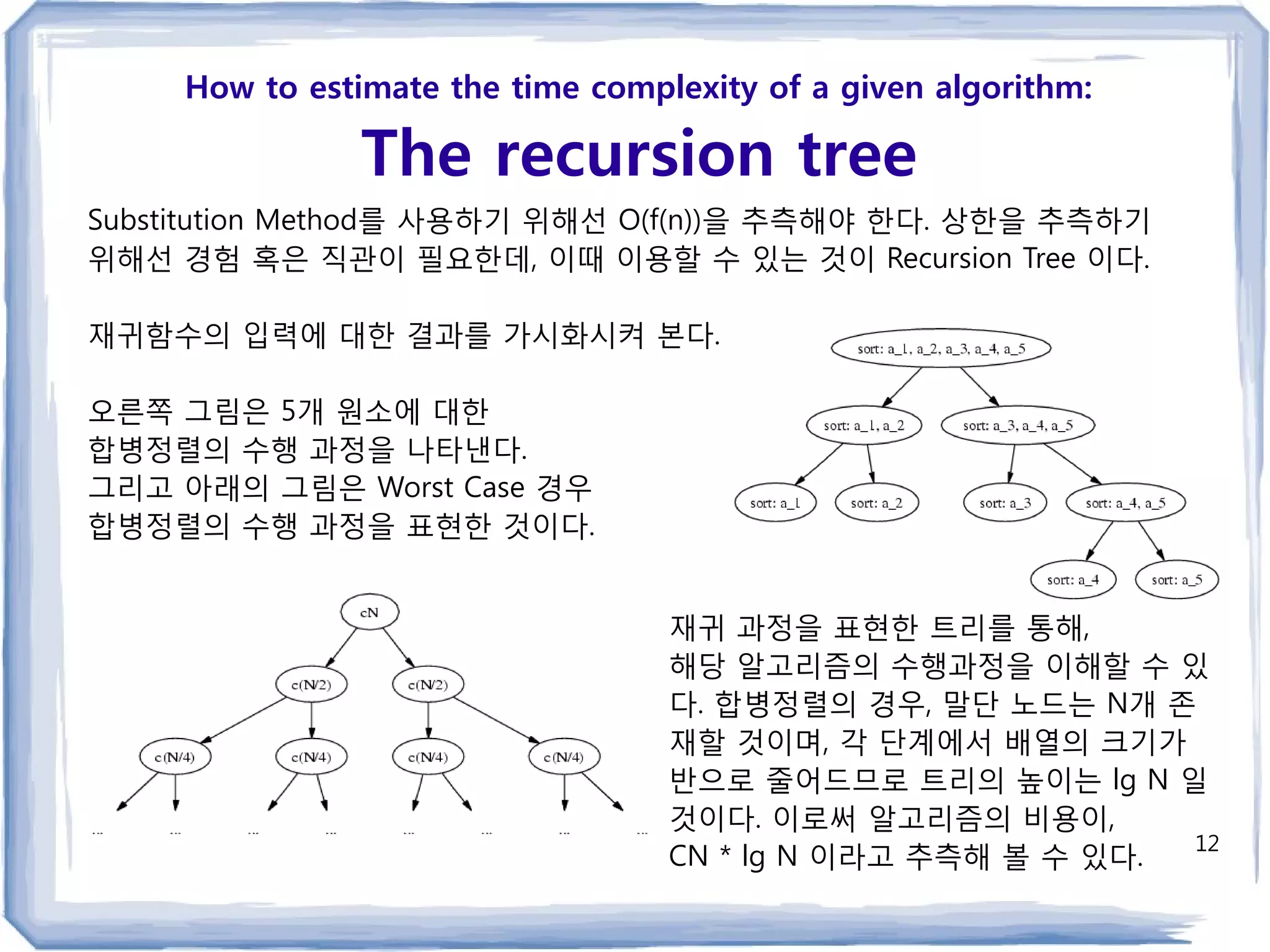 How to estimate the time complexity of a given algorithm:

The recursion tree

Substitution Method를 사용하기 위해선 O(f(n))을 추측해야 한다. 상한을 추측하기 위해선 경험 혹은 직관이 필요한데, 이때 이용할 수 있는 것이 Recursion Tree 이다.

재귀함수의 입력에 대한 결과를 가시화시켜 본다.

오른쪽 그림은 5개 원소에 대한 합병정렬의 수행 과정을 나타낸다. 그리고 아래의 그림은 Worst Case 경우 합병정렬의 수행 과정을 표현한 것이다.

sort: a_1, a_2, a_3, a_4, a_5

sort: a_1, a_2

sort: a_3, a_4, a_5

sort: a_1

sort: a_2

sort: a_3

sort: a_4, a_5

sort: a_4

sort: a_5

cN

c(N/2)

c(N/2)

c(N/4)

c(N/4)

c(N/4)

c(N/4)

... ... ... ... ... ... ... ...

재귀 과정을 표현한 트리를 통해, 해당 알고리즘의 수행과정을 이해할 수 있다. 합병정렬의 경우, 말단 노드는 N개 존재할 것이며, 각 단계에서 배열의 크기가 반으로 줄어드므로 트리의 높이는 lg N 일 것이다. 이로써 알고리즘의 비용이, CN * lg N 이라고 추측해 볼 수 있다.

12